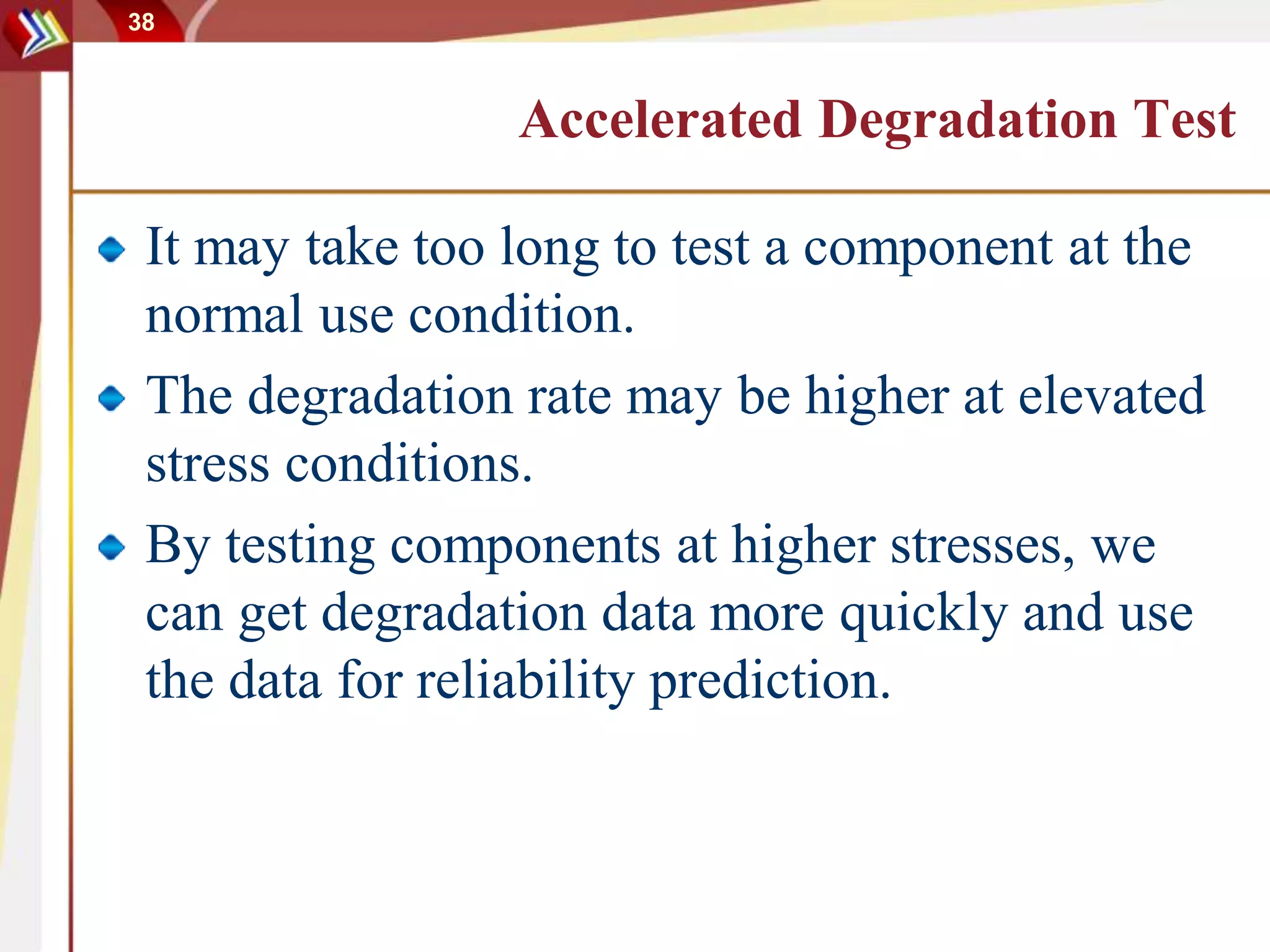 38

Accelerated Degradation Test

It may take too long to test a component at the normal use condition.

The degradation rate may be higher at elevated stress conditions.

By testing components at higher stresses, we can get degradation data more quickly and use the data for reliability prediction.